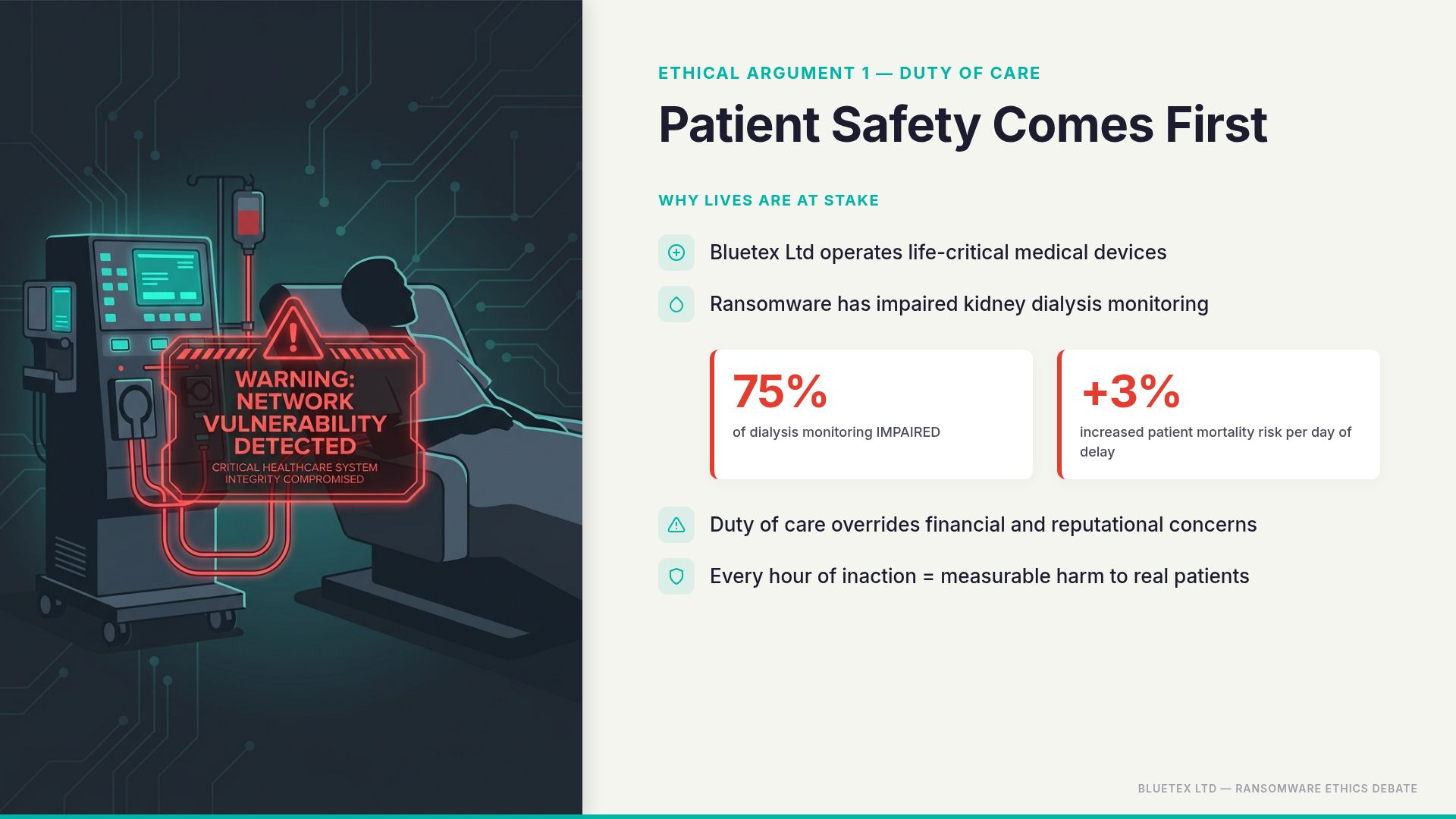 WARNING: NETWORK VULNERABILITY DETECTED

CRITICAL HEALTHCARE SYSTEM INTEGRITY COMPROMISED

ETHICAL ARGUMENT 1 — DUTY OF CARE

Patient Safety Comes First

WHY LIVES ARE AT STAKE

Bluetex Ltd operates life-critical medical devices

Ransomware has impaired kidney dialysis monitoring

75%
of dialysis monitoring IMPAIRED

+3%
increased patient mortality risk per day of delay

Duty of care overrides financial and reputational concerns

Every hour of inaction = measurable harm to real patients

BLUETEX LTD — RANSOMWARE ETHICS DEBATE